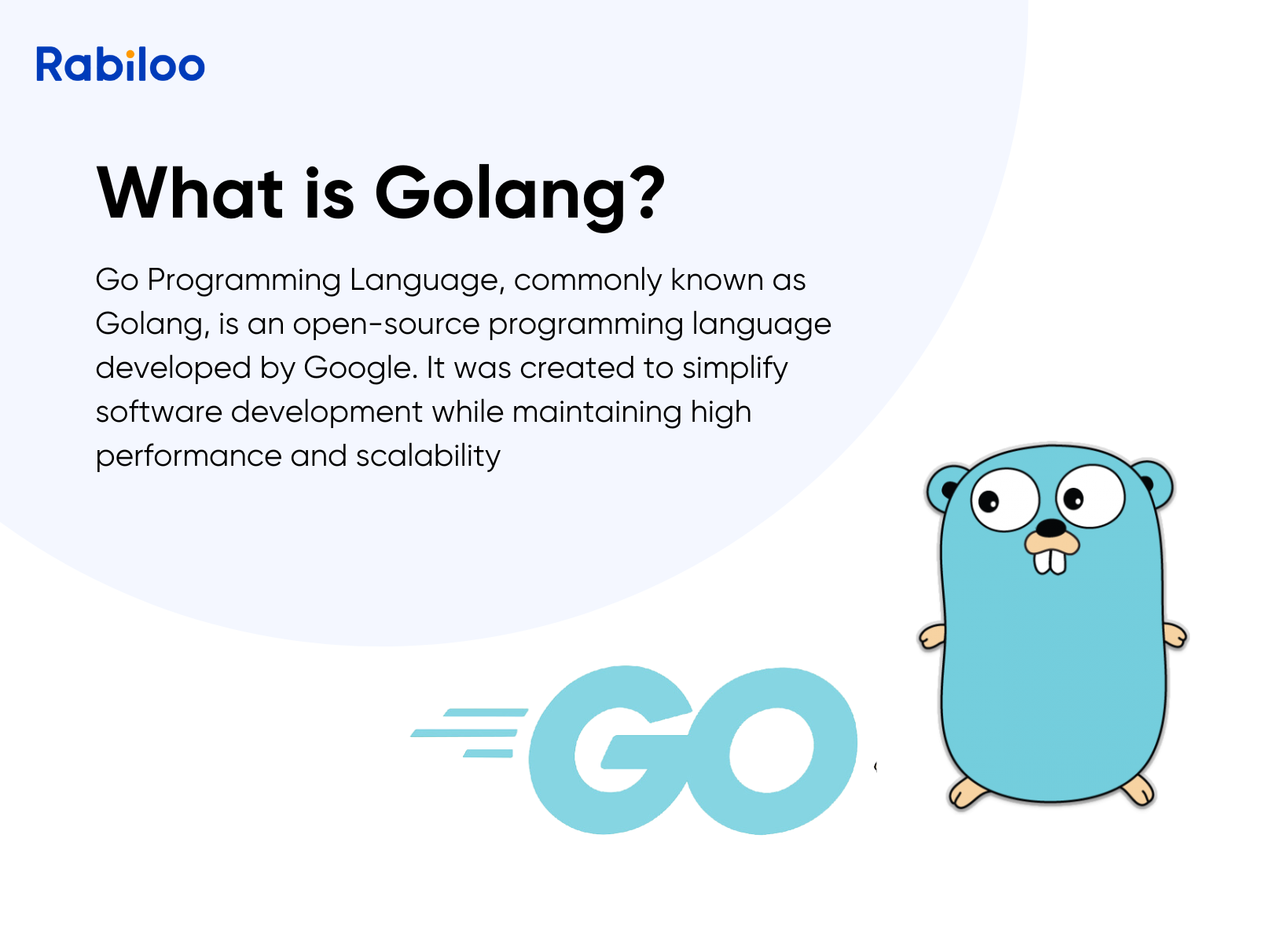 Rabiloo

What is Golang?

Go Programming Language, commonly known as Golang, is an open-source programming language developed by Google. It was created to simplify software development while maintaining high performance and scalability

GO